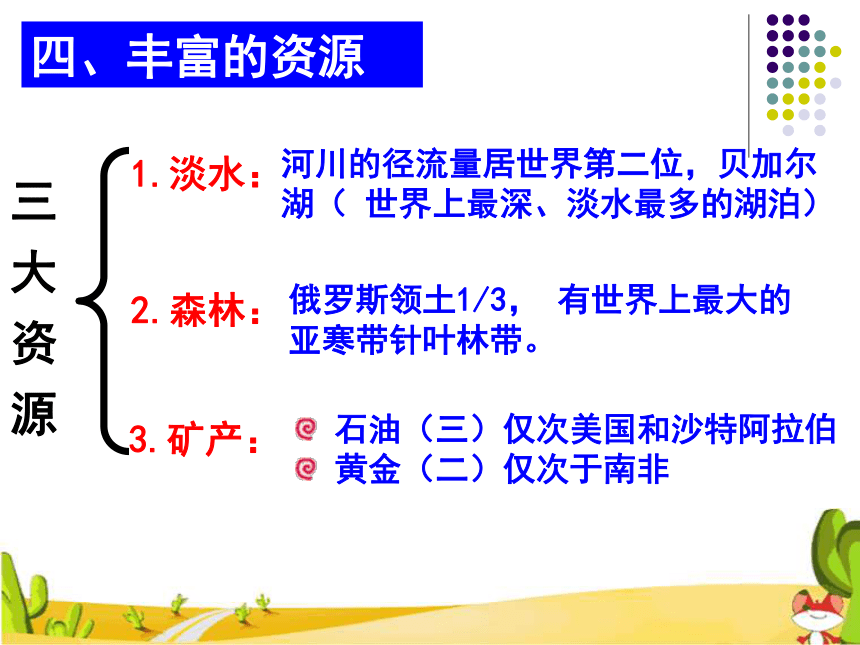 四、丰富的资源

三大资源

1. 淡水：河川的径流量居世界第二位，贝加尔湖（ 世界上最深、淡水最多的湖泊）

2. 森林：俄罗斯领土1/3， 有世界上最大的亚寒带针叶林带。

3. 矿产：石油（三）仅次美国和沙特阿拉伯
黄金（二）仅次于南非